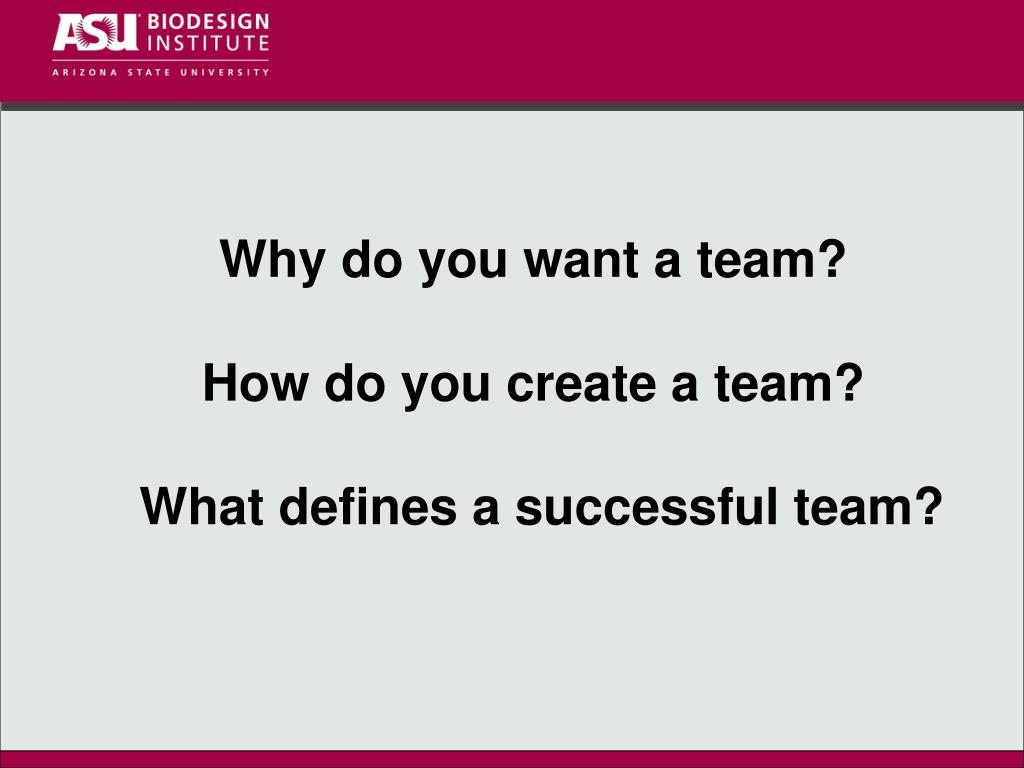 ASU BIODESIGN INSTITUTE
ARIZONA STATE UNIVERSITY

Why do you want a team?

How do you create a team?

What defines a successful team?